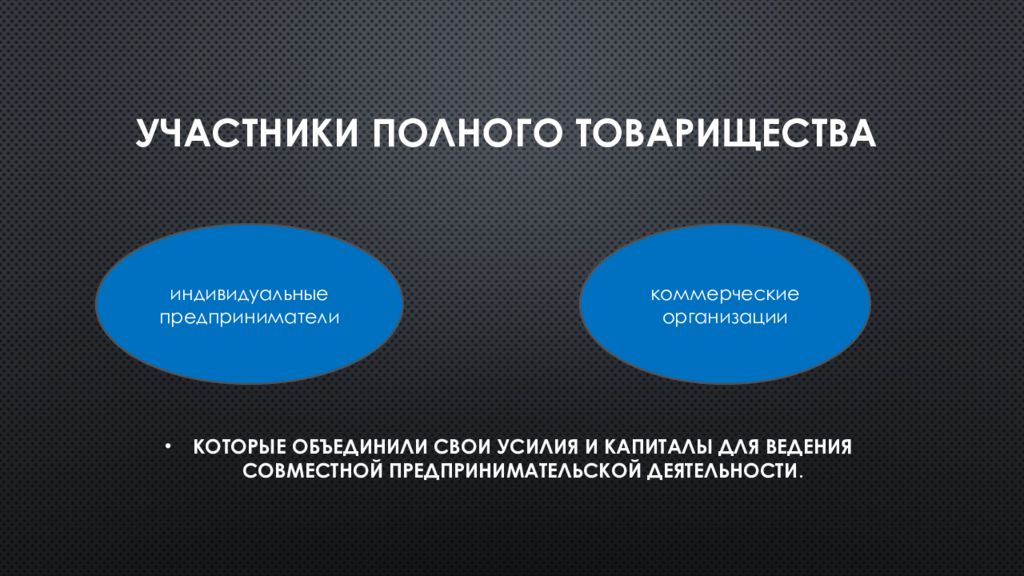 УЧАСТНИКИ ПОЛНОГО ТОВАРИЩЕСТВА

индивидуальные предприниматели

коммерческие организации

• КОТОРЫЕ ОБЪЕДИНИЛИ СВОИ УСИЛИЯ И КАПИТАЛЫ ДЛЯ ВЕДЕНИЯ СОВМЕСТНОЙ ПРЕДПРИНИМАТЕЛЬСКОЙ ДЕЯТЕЛЬНОСТИ.